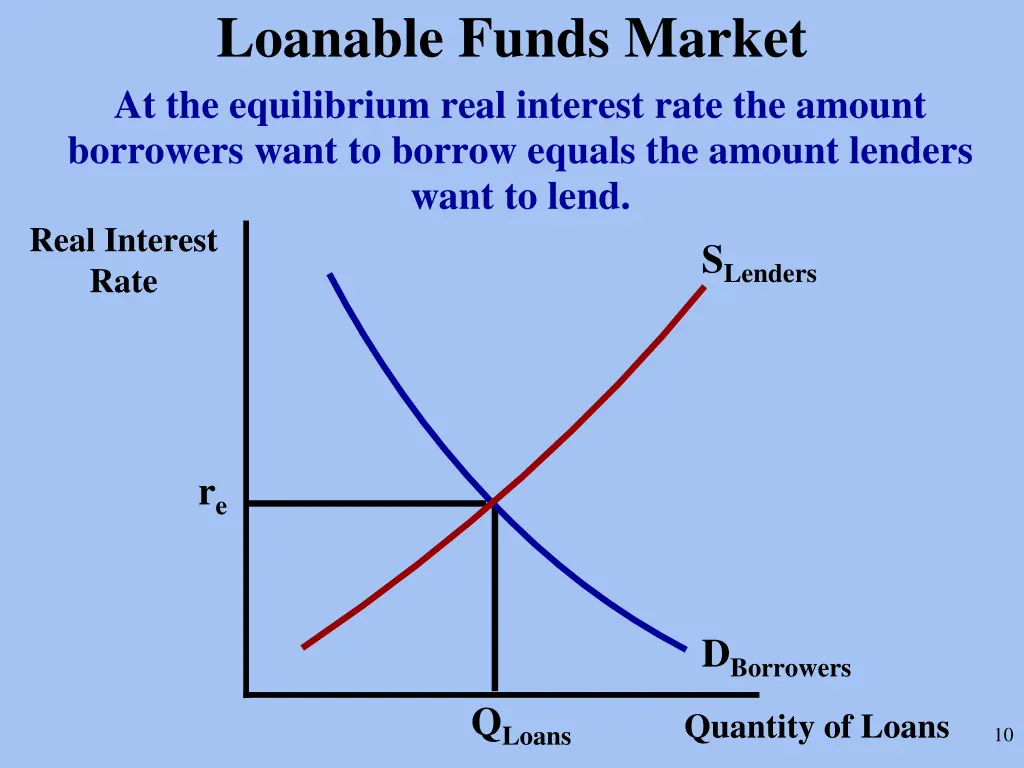 Loanable Funds Market

At the equilibrium real interest rate the amount borrowers want to borrow equals the amount lenders want to lend.

Real Interest Rate

$S_{Lenders}$

$r_e$

$D_{Borrowers}$

$Q_{Loans}$

Quantity of Loans

10